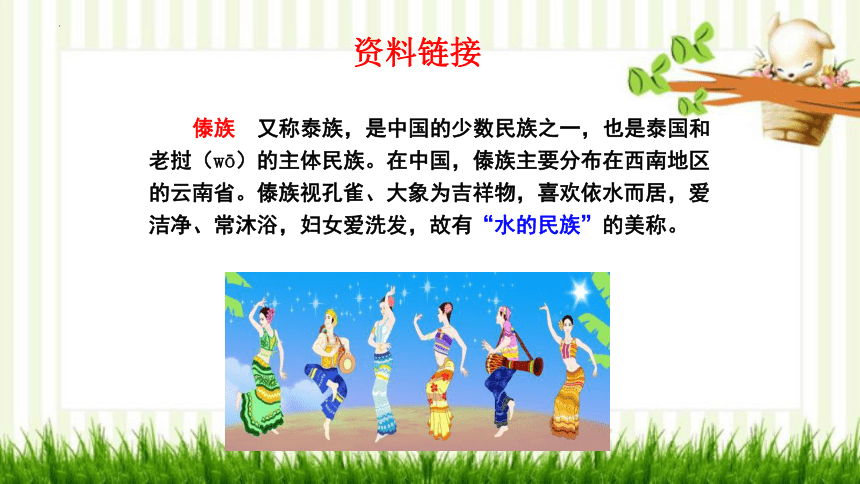 资料链接

傣族　又称泰族，是中国的少数民族之一，也是泰国和老挝（wō）的主体民族。在中国，傣族主要分布在西南地区的云南省。傣族视孔雀、大象为吉祥物，喜欢依水而居，爱洁净、常沐浴，妇女爱洗发，故有“水的民族”的美称。